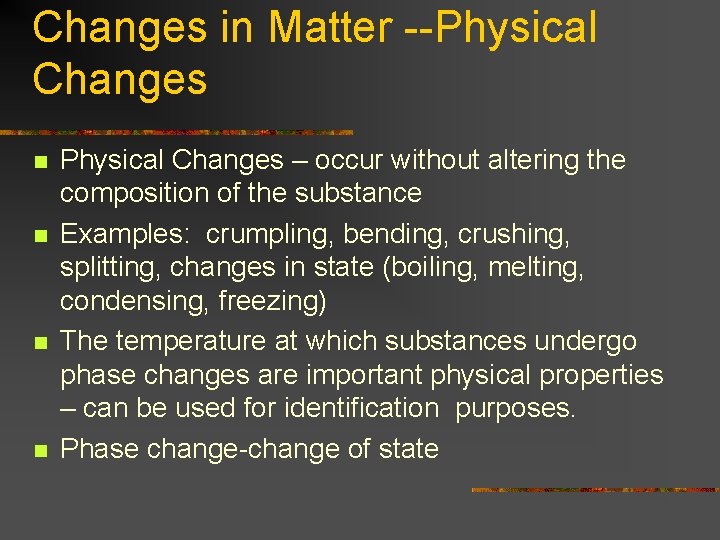 Changes in Matter --Physical Changes

Physical Changes – occur without altering the composition of the substance

Examples: crumpling, bending, crushing, splitting, changes in state (boiling, melting, condensing, freezing)

The temperature at which substances undergo phase changes are important physical properties – can be used for identification purposes.

Phase change-change of state